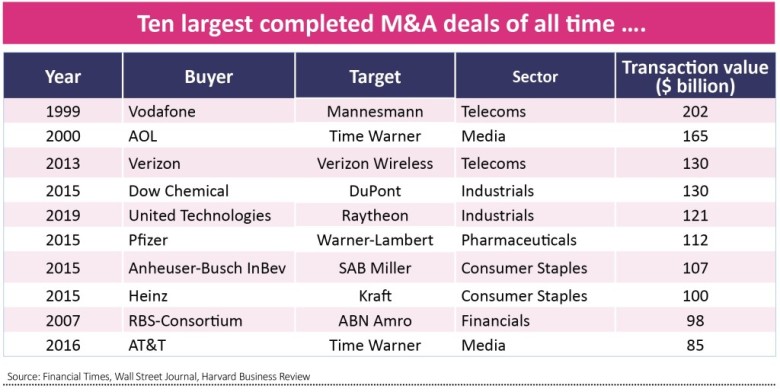 Ten largest completed M&A deals of all time ....

| Year | Buyer | Target | Sector | Transaction value ($ billion) |
|---|---|---|---|---|
| 1999 | Vodafone | Mannesmann | Telecoms | 202 |
| 2000 | AOL | Time Warner | Media | 165 |
| 2013 | Verizon | Verizon Wireless | Telecoms | 130 |
| 2015 | Dow Chemical | DuPont | Industrials | 130 |
| 2019 | United Technologies | Raytheon | Industrials | 121 |
| 2015 | Pfizer | Warner-Lambert | Pharmaceuticals | 112 |
| 2015 | Anheuser-Busch InBev | SAB Miller | Consumer Staples | 107 |
| 2015 | Heinz | Kraft | Consumer Staples | 100 |
| 2007 | RBS-Consortium | ABN Amro | Financials | 98 |
| 2016 | AT&T | Time Warner | Media | 85 |

Source: Financial Times, Wall Street Journal, Harvard Business Review